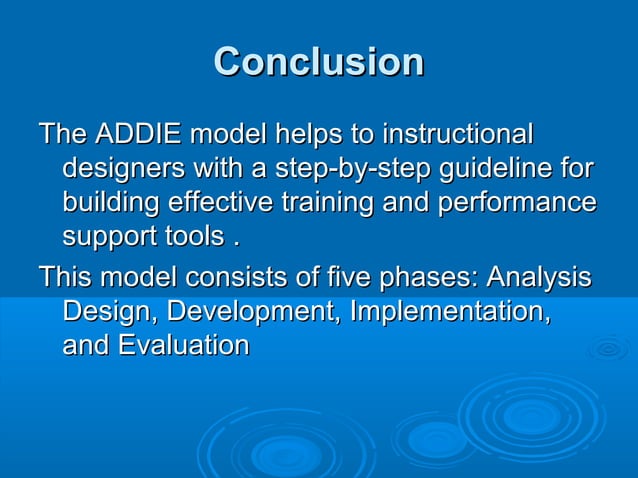 Conclusion

The ADDIE model helps to instructional designers with a step-by-step guideline for building effective training and performance support tools .

This model consists of five phases: Analysis Design, Development, Implementation, and Evaluation